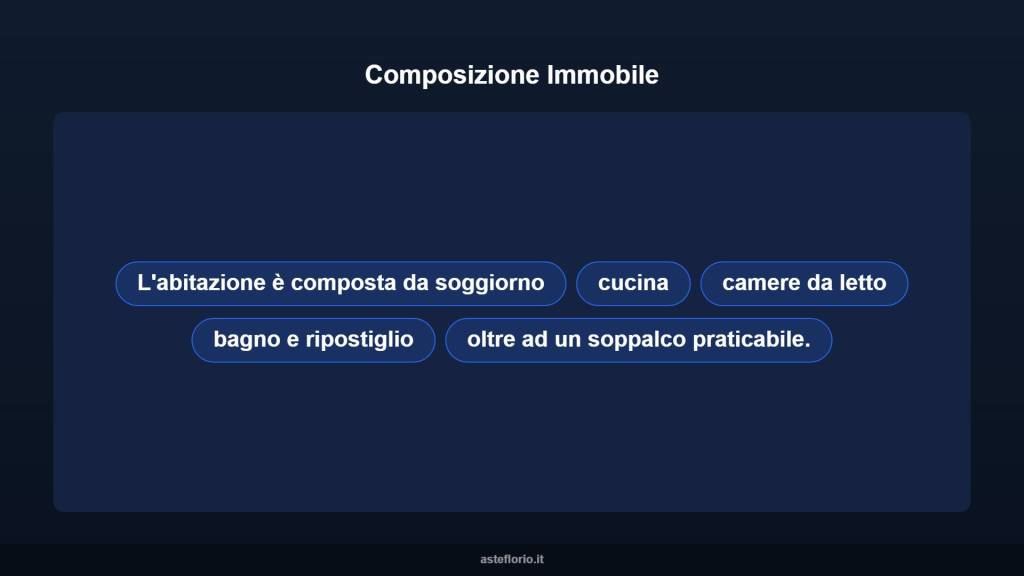 Composizione Immobile

L'abitazione è composta da soggiorno

cucina

camere da letto

bagno e ripostiglio

oltre ad un soppalco praticabile.

asteflorio.it